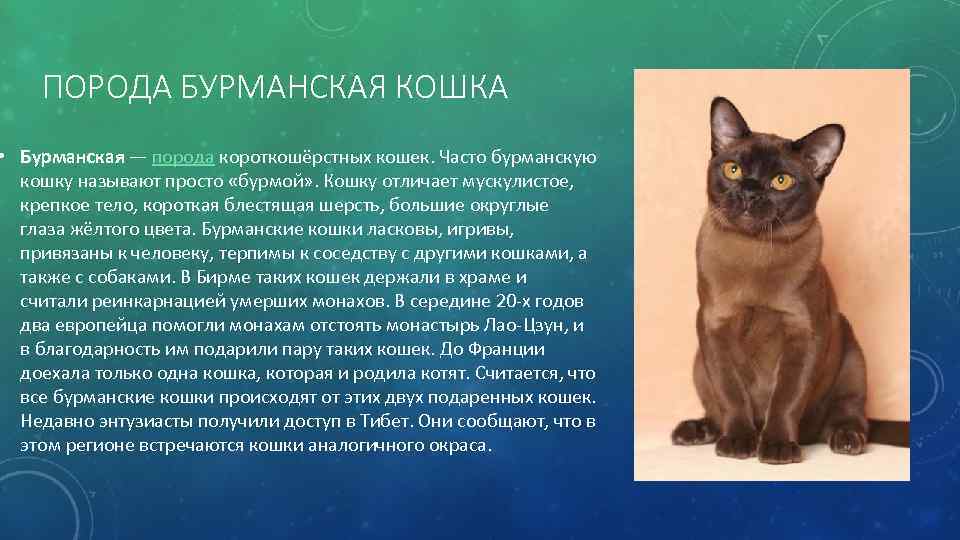 ПОРОДА БУРМАНСКАЯ КОШКА

• Бурманская — порода короткошёрстных кошек. Часто бурманскую кошку называют просто «бурмой». Кошку отличает мускулистое, крепкое тело, короткая блестящая шерсть, большие округлые глаза жёлтого цвета. Бурманские кошки ласковы, игривы, привязаны к человеку, терпимы к соседству с другими кошками, а также с собаками. В Бирме таких кошек держали в храме и считали реинкарнацией умерших монахов. В середине 20-х годов два европейца помогли монахам отстоять монастырь Лао-Цзун, и в благодарность им подарили пару таких кошек. До Франции доехала только одна кошка, которая и родила котят. Считается, что все бурманские кошки происходят от этих двух подаренных кошек. Недавно энтузиасты получили доступ в Тибет. Они сообщают, что в этом регионе встречаются кошки аналогичного окраса.